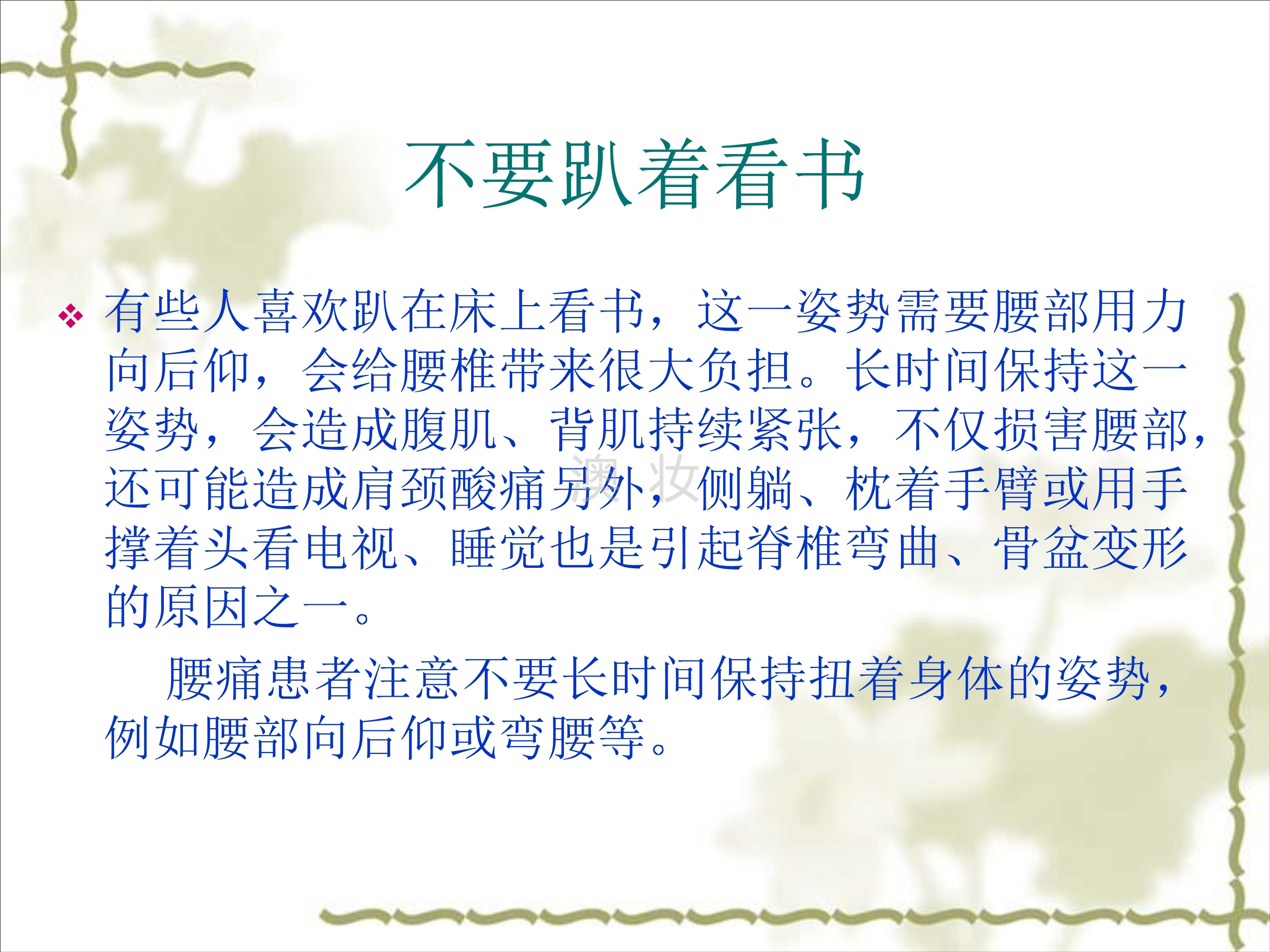 不要趴着看书

❖ 有些人喜欢趴在床上看书，这一姿势需要腰部用力向后仰，会给腰椎带来很大负担。长时间保持这一姿势，会造成腹肌、背肌持续紧张，不仅损害腰部，还可能造成肩颈酸痛另外，侧躺、枕着手臂或用手撑着头看电视、睡觉也是引起脊椎弯曲、骨盆变形的原因之一。

腰痛患者注意不要长时间保持扭着身体的姿势，例如腰部向后仰或弯腰等。

澳妆